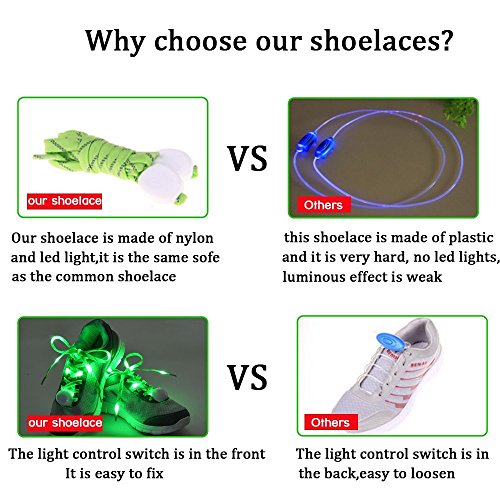 Why choose our shoelaces?

our shoelace

VS

Others

Our shoelace is made of nylon and led light,it is the same sofe as the common shoelace

this shoelace is made of plastic and it is very hard, no led lights, luminous effect is weak

our shoelace

VS

Others

The light control switch is in the front It is easy to fix

The light control switch is in the back,easy to loosen